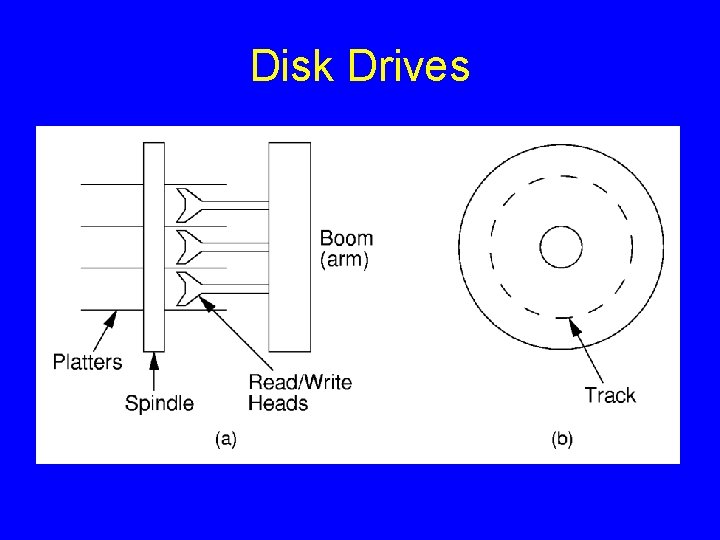 Disk Drives

Boom (arm)

Platters

Spindle

Read/Write Heads

(a)

Track

(b)